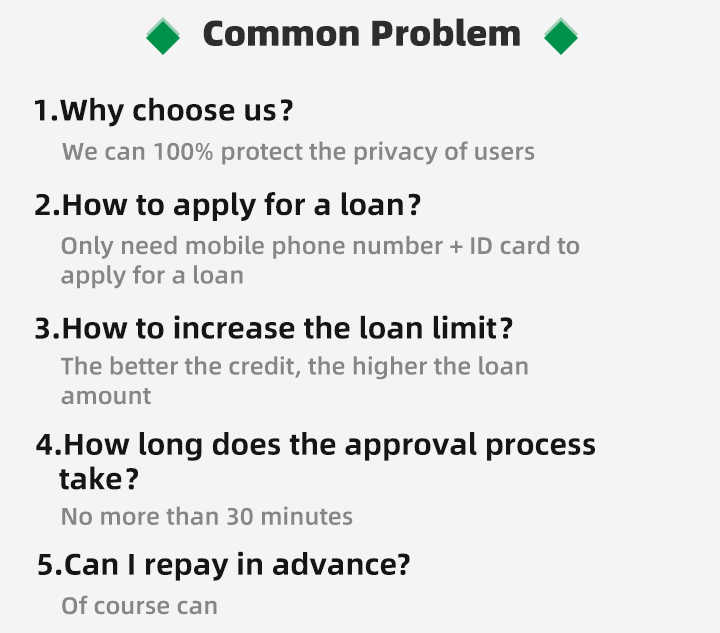 Common Problem

1.Why choose us?

We can 100% protect the privacy of users

2.How to apply for a loan?

Only need mobile phone number + ID card to apply for a loan

3.How to increase the loan limit?

The better the credit, the higher the loan amount

4.How long does the approval process take?

No more than 30 minutes

5.Can I repay in advance?

Of course can